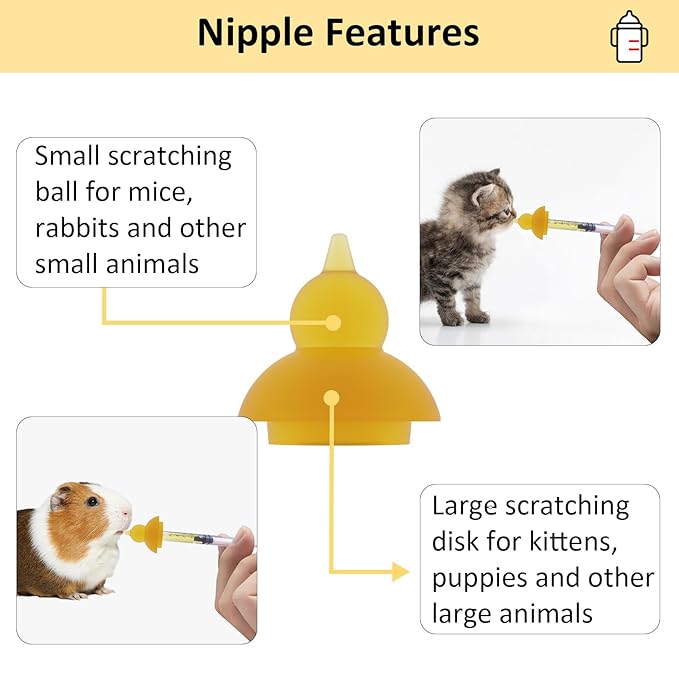 Nipple Features

Small scratching ball for mice, rabbits and other small animals

Large scratching disk for kittens, puppies and other large animals